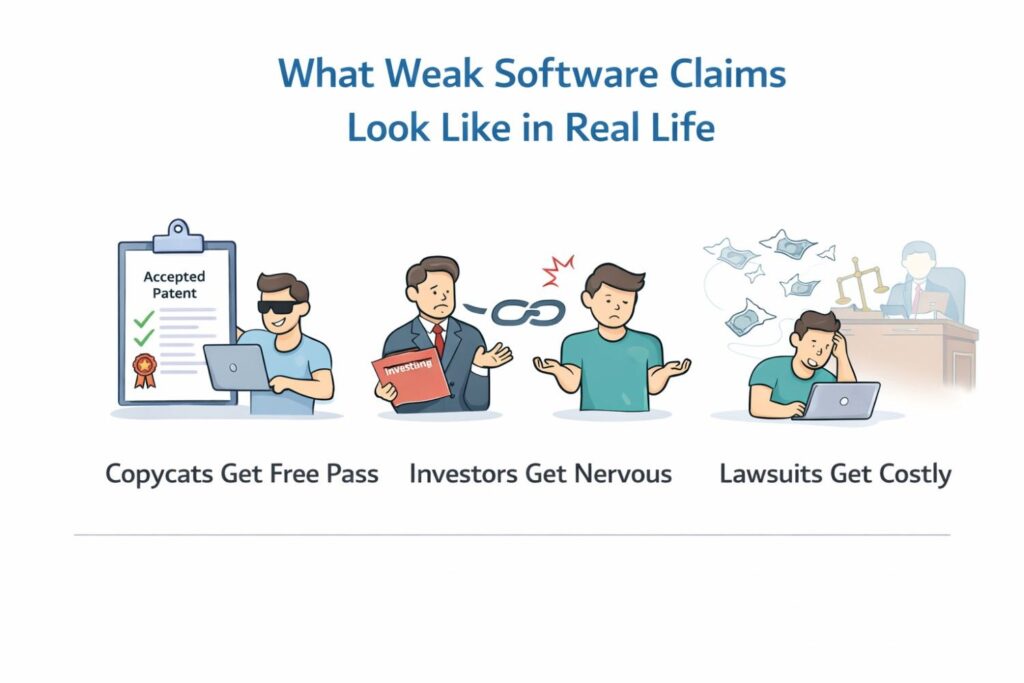 What Weak Software Claims Look Like in Real Life

Accepted Patent

Investing

Copycats Get Free Pass

Investors Get Nervous

Lawsuits Get Costly